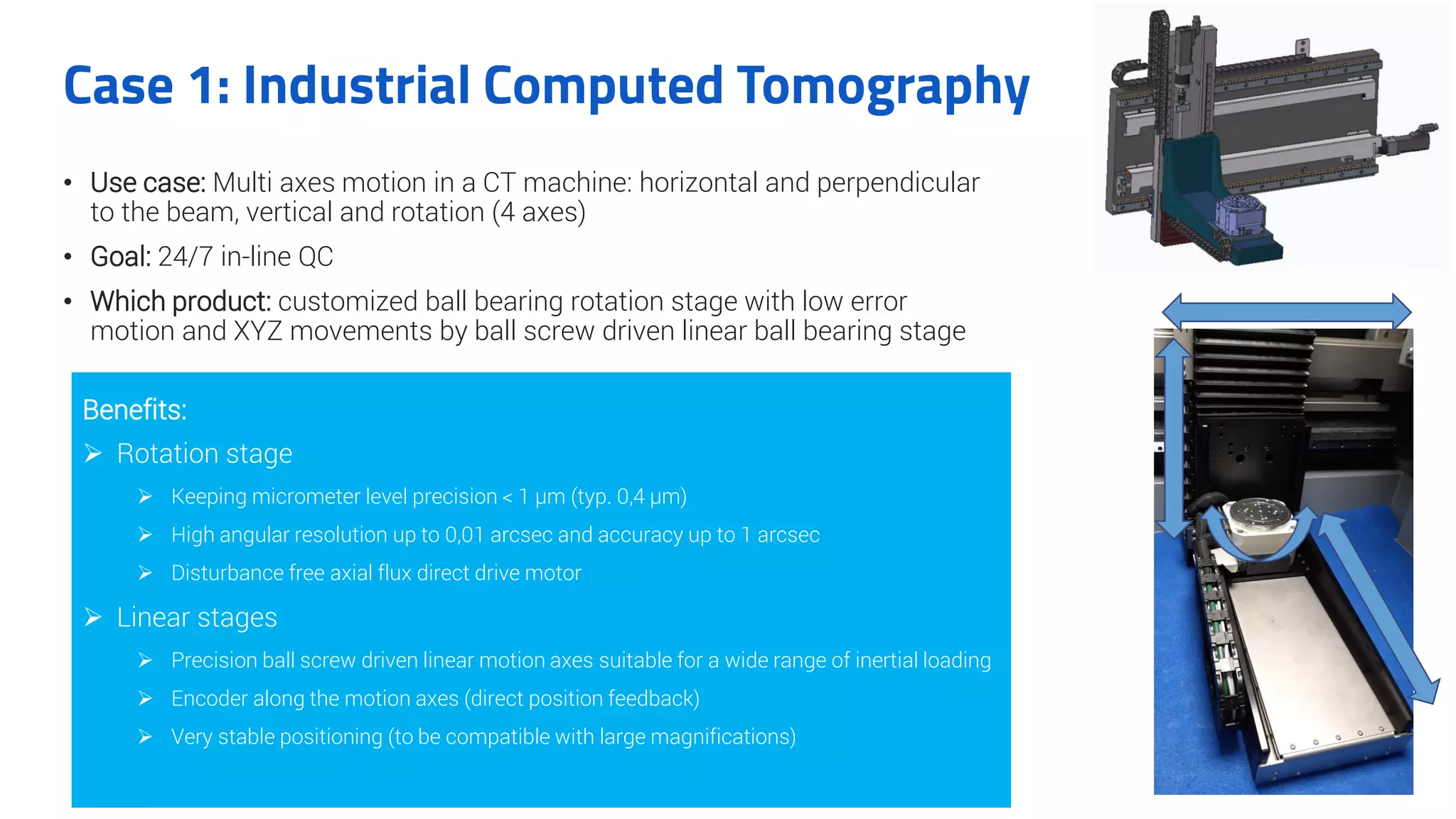 Case 1: Industrial Computed Tomography

• Use case: Multi axes motion in a CT machine: horizontal and perpendicular to the beam, vertical and rotation (4 axes)

• Goal: 24/7 in-line QC

• Which product: customized ball bearing rotation stage with low error motion and XYZ movements by ball screw driven linear ball bearing stage

Benefits:

➢ Rotation stage

➢ Keeping micrometer level precision < 1 µm (typ. 0,4 µm)

➢ High angular resolution up to 0,01 arcsec and accuracy up to 1 arcsec

➢ Disturbance free axial flux direct drive motor

➢ Linear stages

➢ Precision ball screw driven linear motion axes suitable for a wide range of inertial loading

➢ Encoder along the motion axes (direct position feedback)

➢ Very stable positioning (to be compatible with large magnifications)